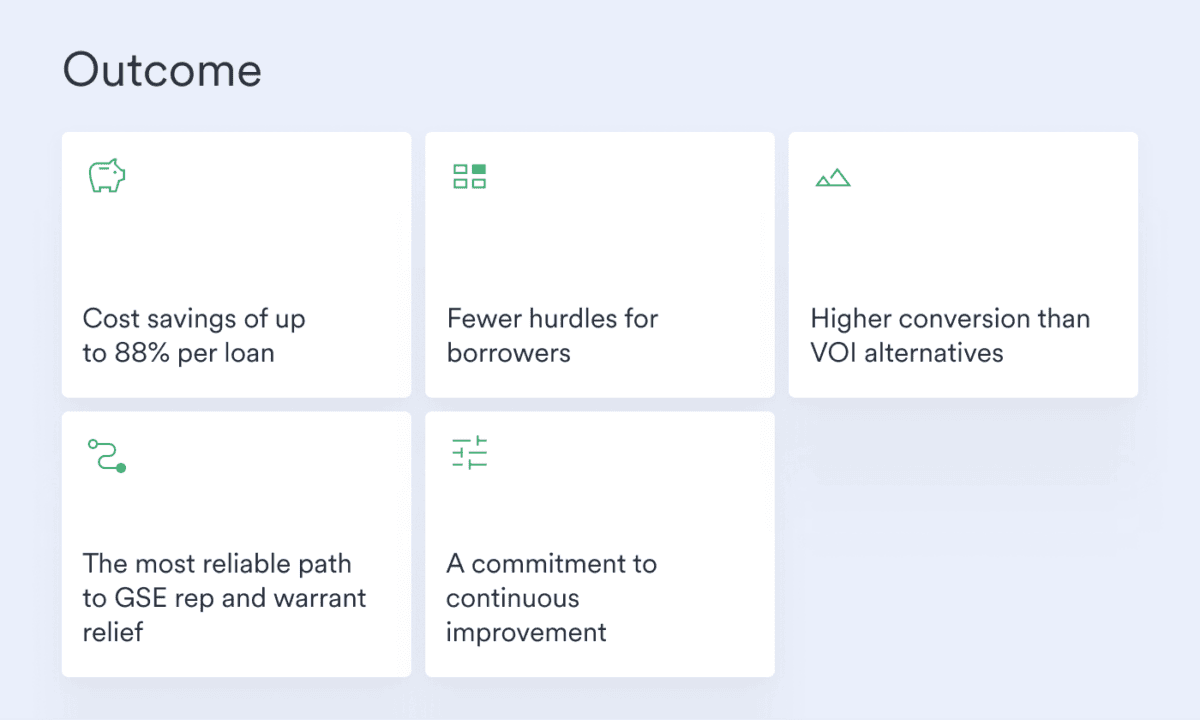 Outcome

Cost savings of up to 88% per loan

Fewer hurdles for borrowers

Higher conversion than VOI alternatives

The most reliable path to GSE rep and warrant relief

A commitment to continuous improvement